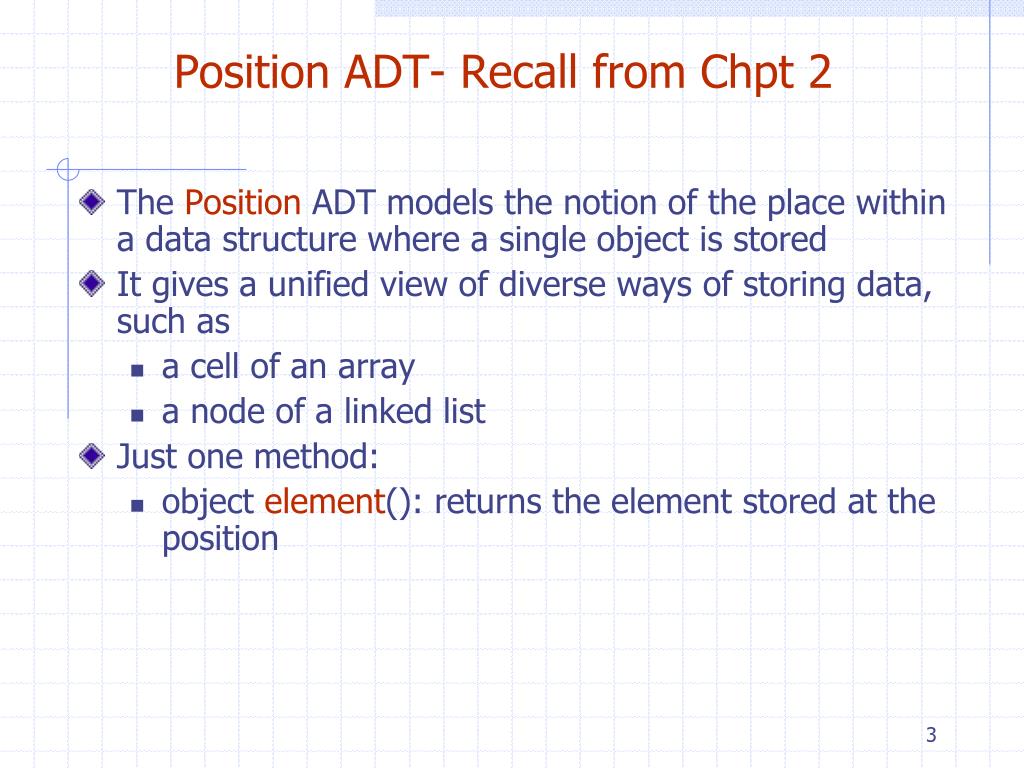 Position ADT- Recall from Chpt 2

The Position ADT models the notion of the place within a data structure where a single object is stored

It gives a unified view of diverse ways of storing data, such as

a cell of an array

a node of a linked list

Just one method:

object element(): returns the element stored at the position

3